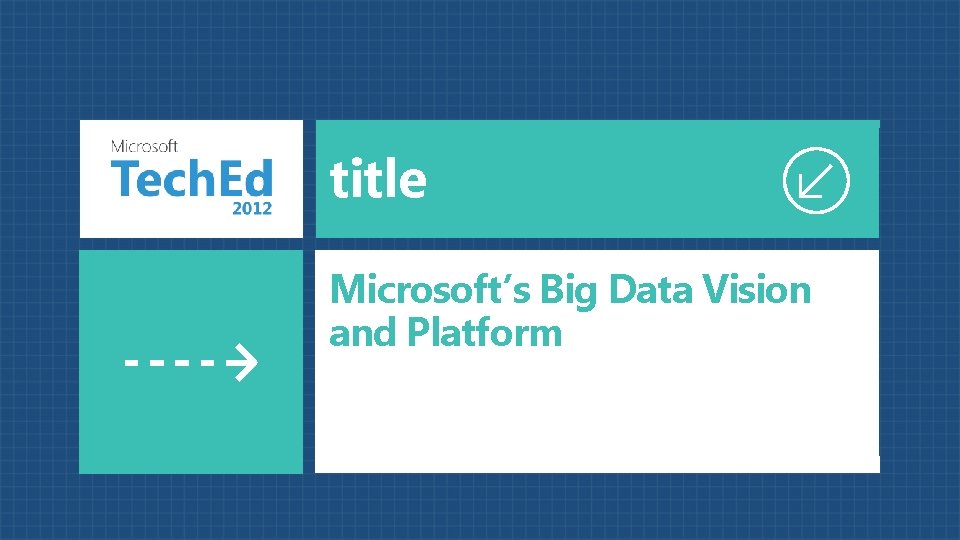 Microsoft
TechEd
2012

title

Microsoft's Big Data Vision and Platform